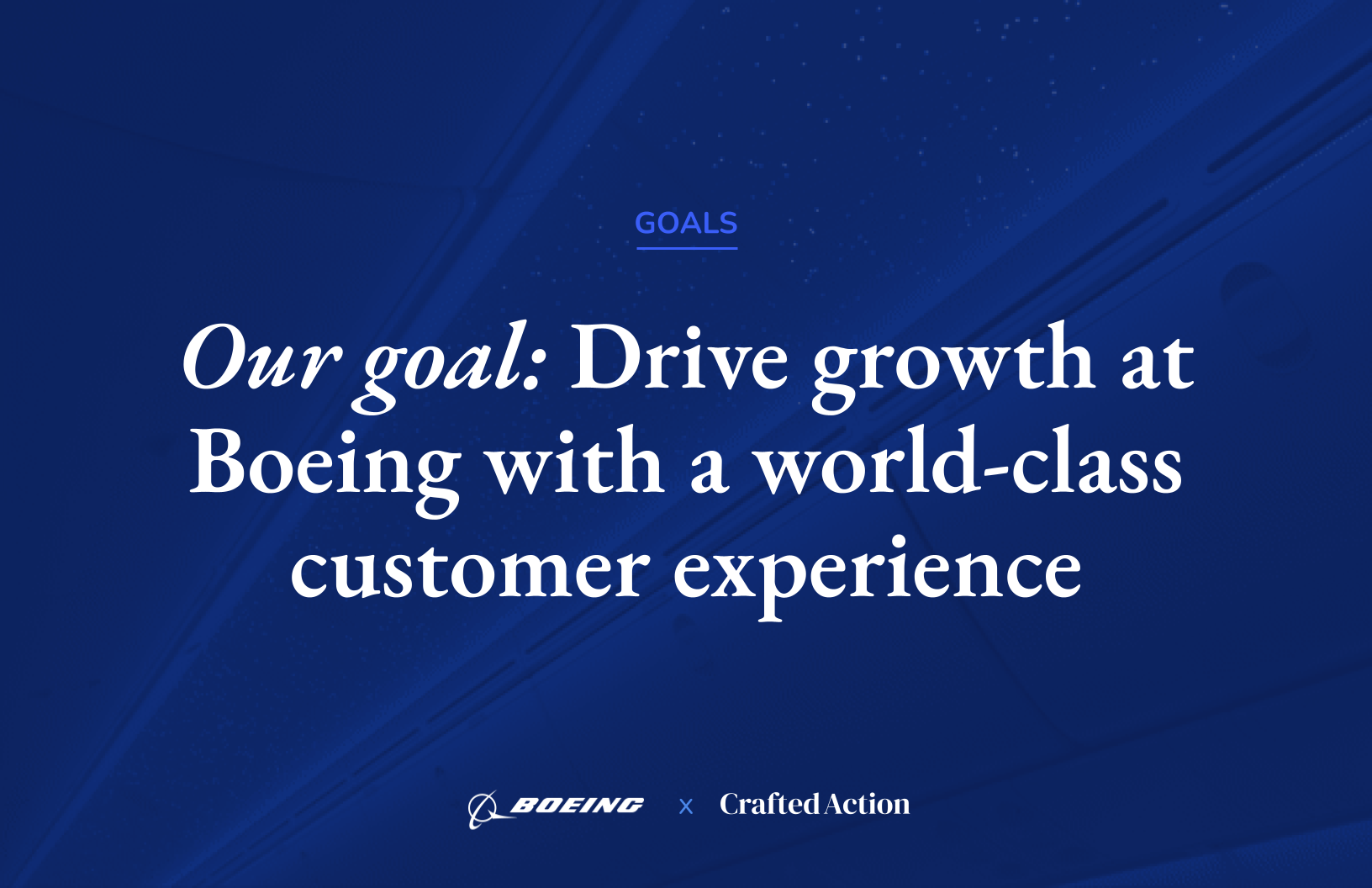 GOALS

Our goal: Drive growth at Boeing with a world-class customer experience

BOEING x Crafted Action